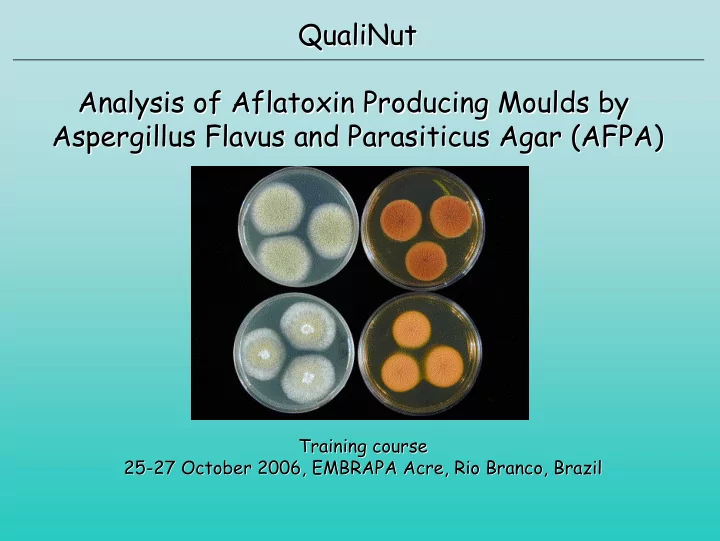 QualiNut

Analysis of Aflatoxin Producing Moulds by Aspergillus Flavus and Parasiticus Agar (AFPA)

Training course
25-27 October 2006, EMBRAPA Acre, Rio Branco, Brazil